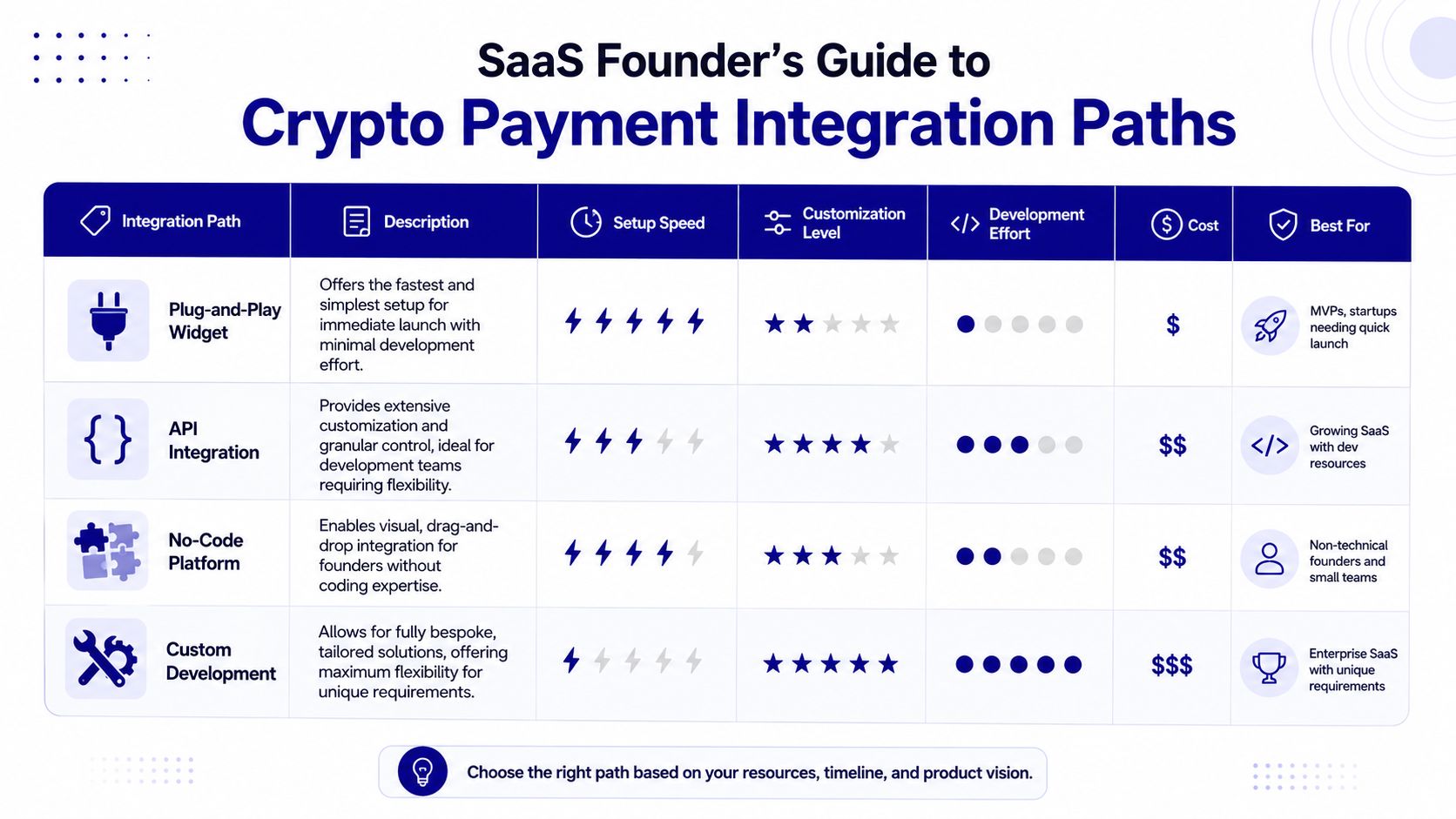 SaaS Founder's Guide to
Crypto Payment Integration Paths

| Integration Path | Description | Setup Speed | Customization Level | Development Effort | Cost | Best For |
|---|---|---|---|---|---|---|
| Plug-and-Play Widget | Offers the fastest and simplest setup for immediate launch with minimal development effort. | | | | $ | MVPs, startups needing quick launch |
| API Integration | Provides extensive customization and granular control, ideal for development teams requiring flexibility. | | | | $$ | Growing SaaS with dev resources |
| No-Code Platform | Enables visual, drag-and-drop integration for founders without coding expertise. | | | | $$ | Non-technical founders and small teams |
| Custom Development | Allows for fully bespoke, tailored solutions, offering maximum flexibility for unique requirements. | | | | $$$ | Enterprise SaaS with unique requirements |

Choose the right path based on your resources, timeline, and product vision.